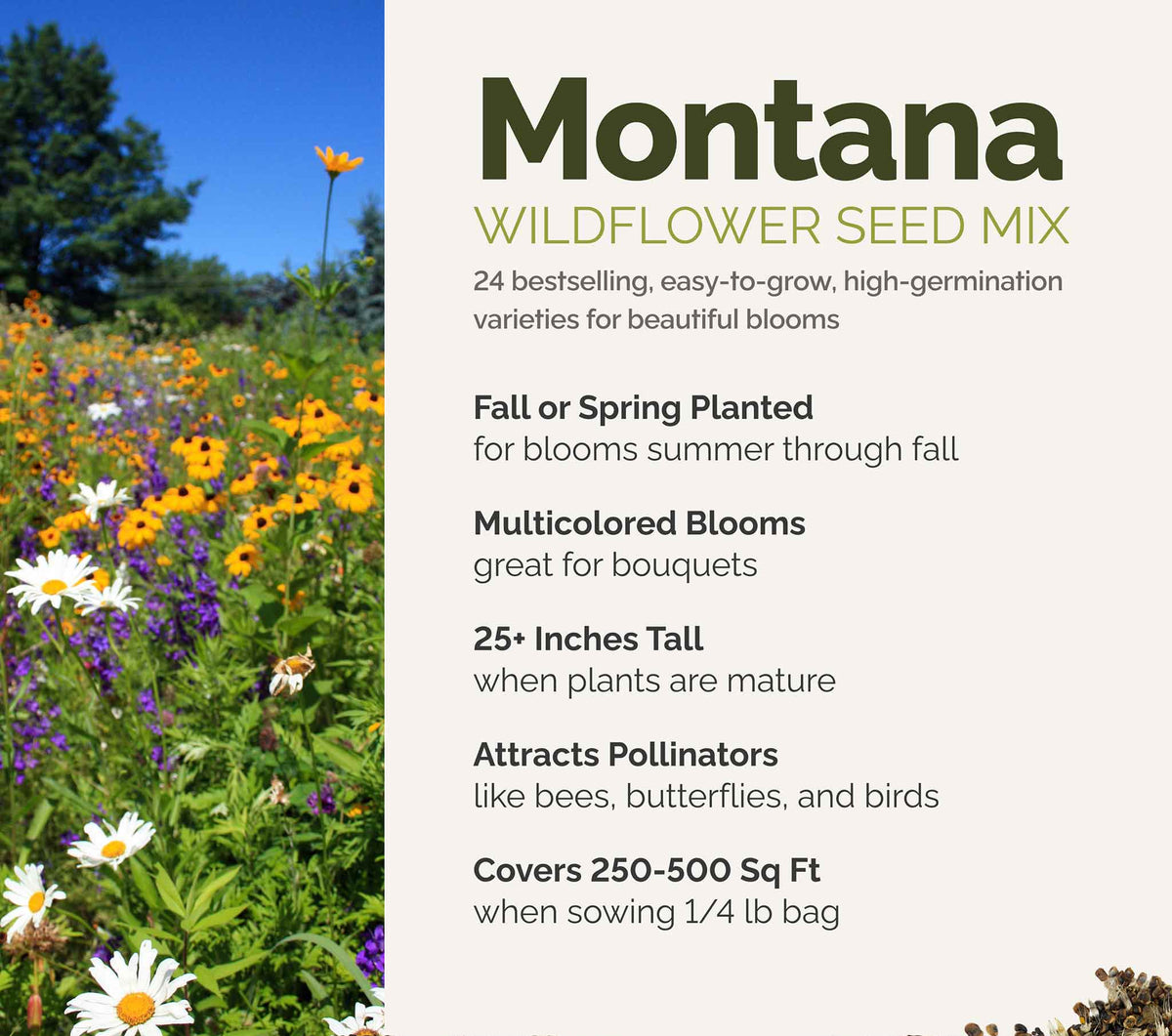 Montana
WILDFLOWER SEED MIX
24 bestselling, easy-to-grow, high-germination varieties for beautiful blooms

Fall or Spring Planted
for blooms summer through fall

Multicolored Blooms
great for bouquets

25+ Inches Tall
when plants are mature

Attracts Pollinators
like bees, butterflies, and birds

Covers 250-500 Sq Ft
when sowing 1/4 lb bag